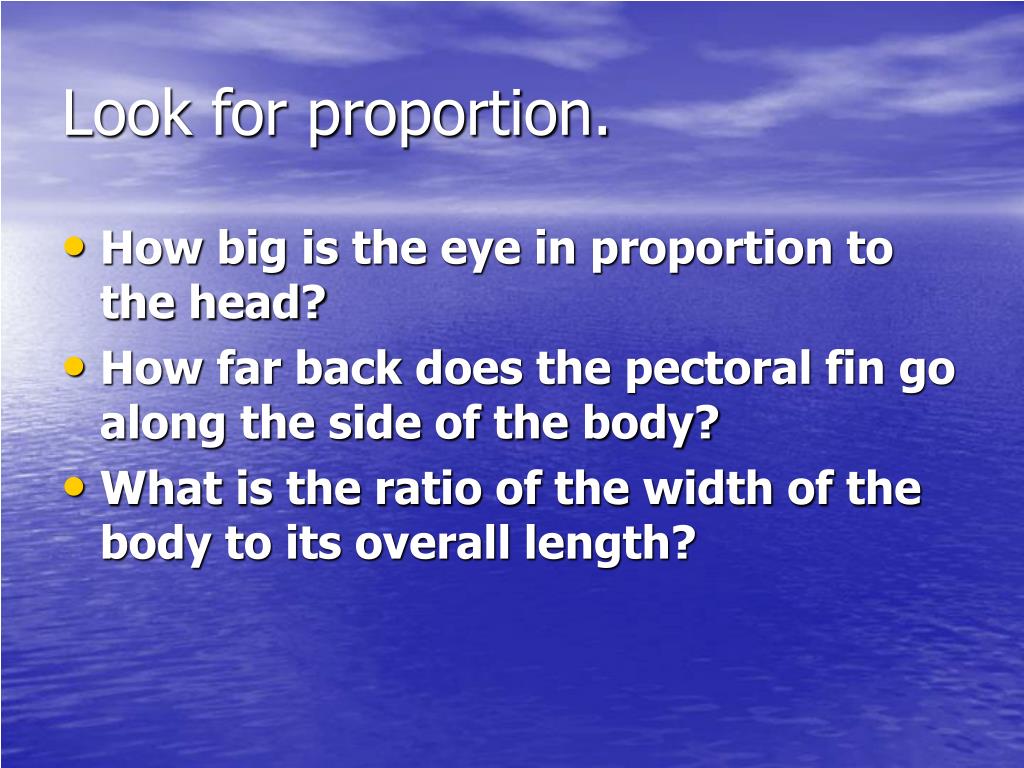 Look for proportion.

• How big is the eye in proportion to the head?
• How far back does the pectoral fin go along the side of the body?
• What is the ratio of the width of the body to its overall length?